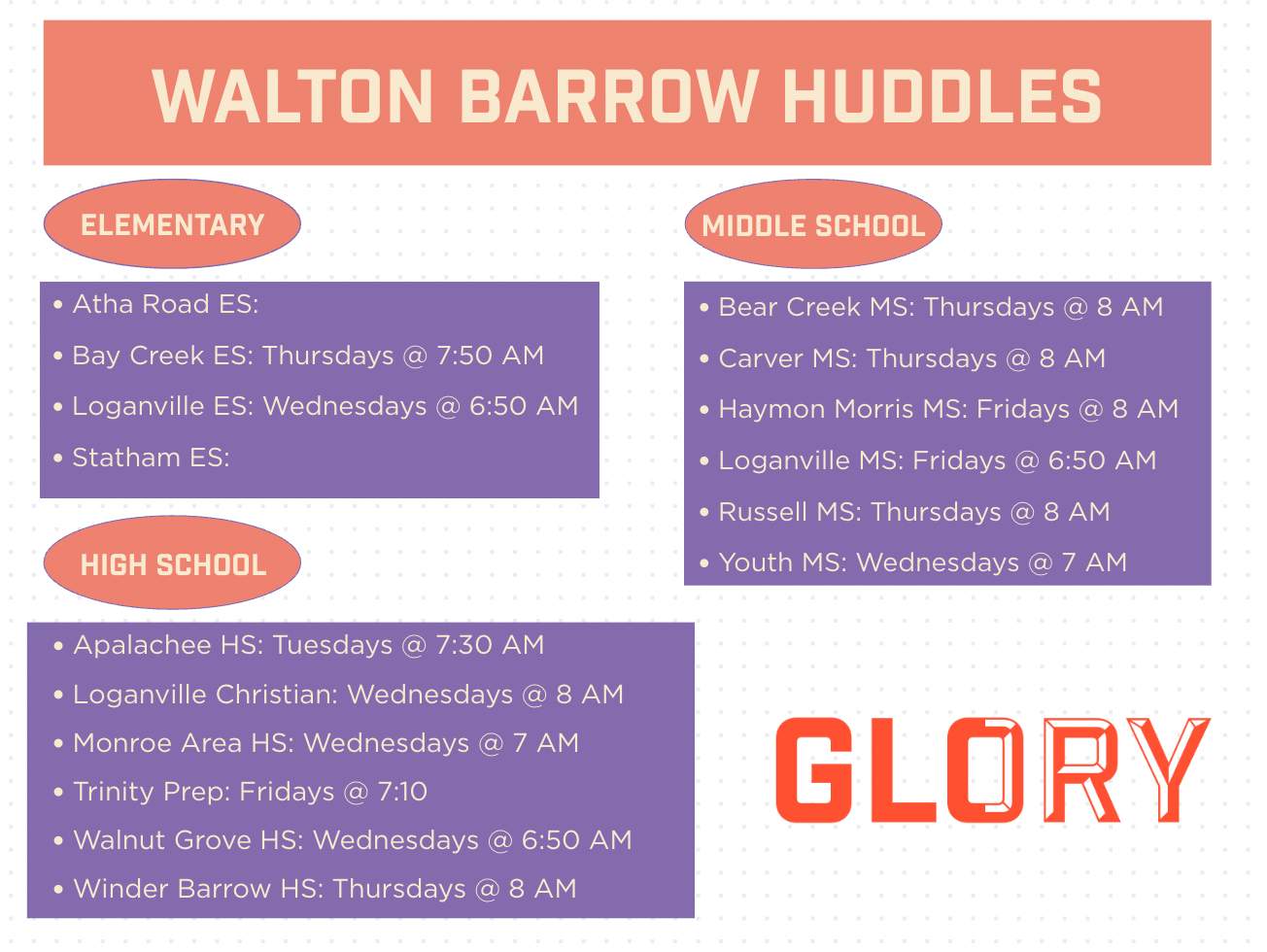 WALTON BARROW HUDDLES

ELEMENTARY

• Atha Road ES:
• Bay Creek ES: Thursdays @ 7:50 AM
• Loganville ES: Wednesdays @ 6:50 AM
• Statham ES:

HIGH SCHOOL

• Apalachee HS: Tuesdays @ 7:30 AM
• Loganville Christian: Wednesdays @ 8 AM
• Monroe Area HS: Wednesdays @ 7 AM
• Trinity Prep: Fridays @ 7:10
• Walnut Grove HS: Wednesdays @ 6:50 AM
• Winder Barrow HS: Thursdays @ 8 AM

MIDDLE SCHOOL

• Bear Creek MS: Thursdays @ 8 AM
• Carver MS: Thursdays @ 8 AM
• Haymon Morris MS: Fridays @ 8 AM
• Loganville MS: Fridays @ 6:50 AM
• Russell MS: Thursdays @ 8 AM
• Youth MS: Wednesdays @ 7 AM

GLORY